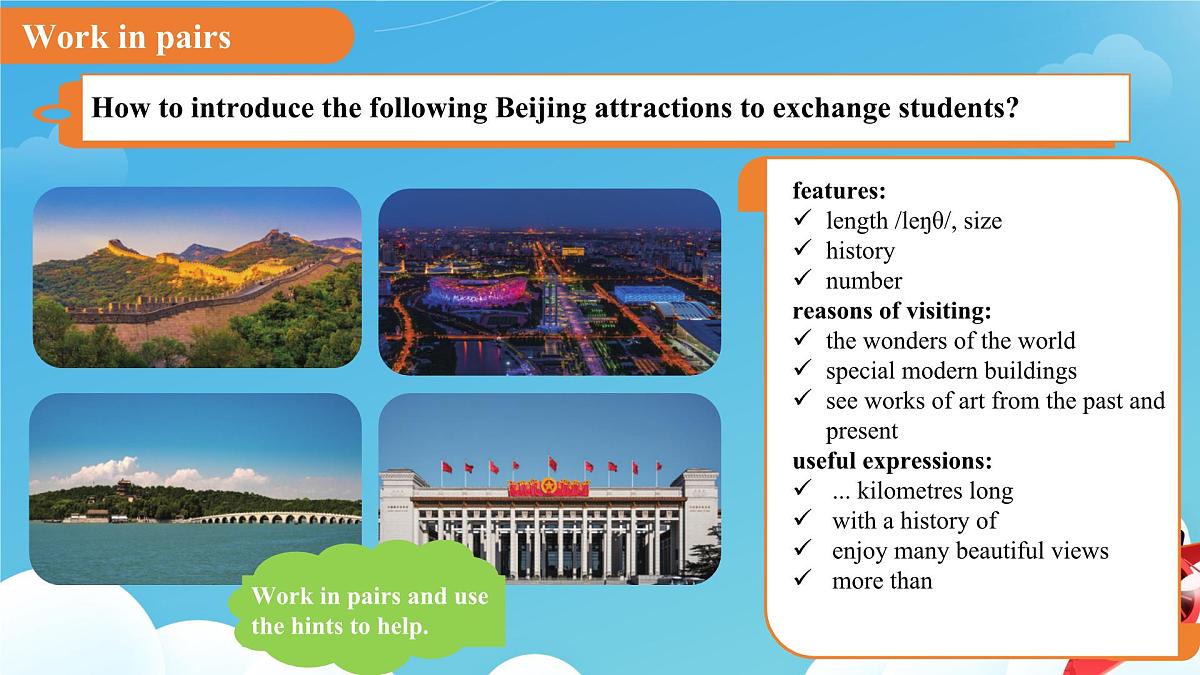 Work in pairs

How to introduce the following Beijing attractions to exchange students?

features:
✓ length /leŋθ/, size
✓ history
✓ number
reasons of visiting:
✓ the wonders of the world
✓ special modern buildings
✓ see works of art from the past and present
useful expressions:
✓ ... kilometres long
✓ with a history of
✓ enjoy many beautiful views
✓ more than

Work in pairs and use the hints to help.